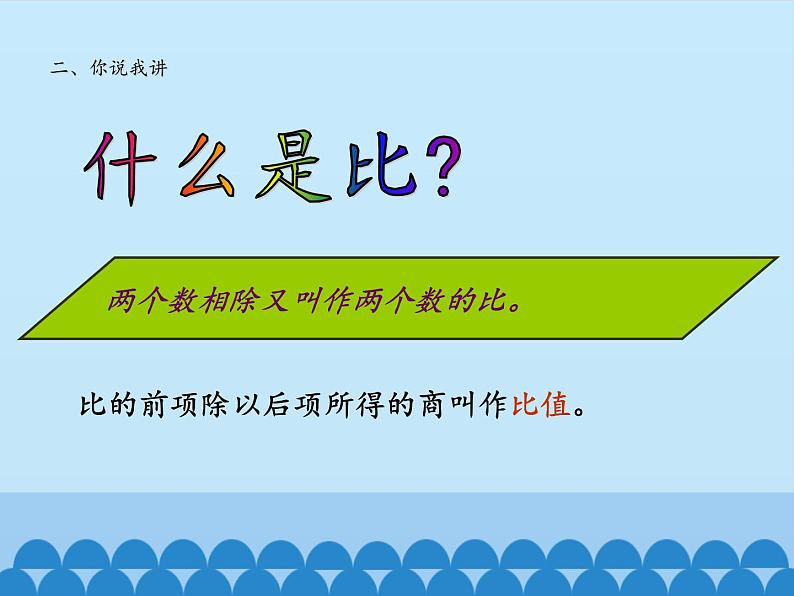 二、你说我讲

什么是比?

两个数相除又叫作两个数的比。

比的前项除以后项所得的商叫作比值。